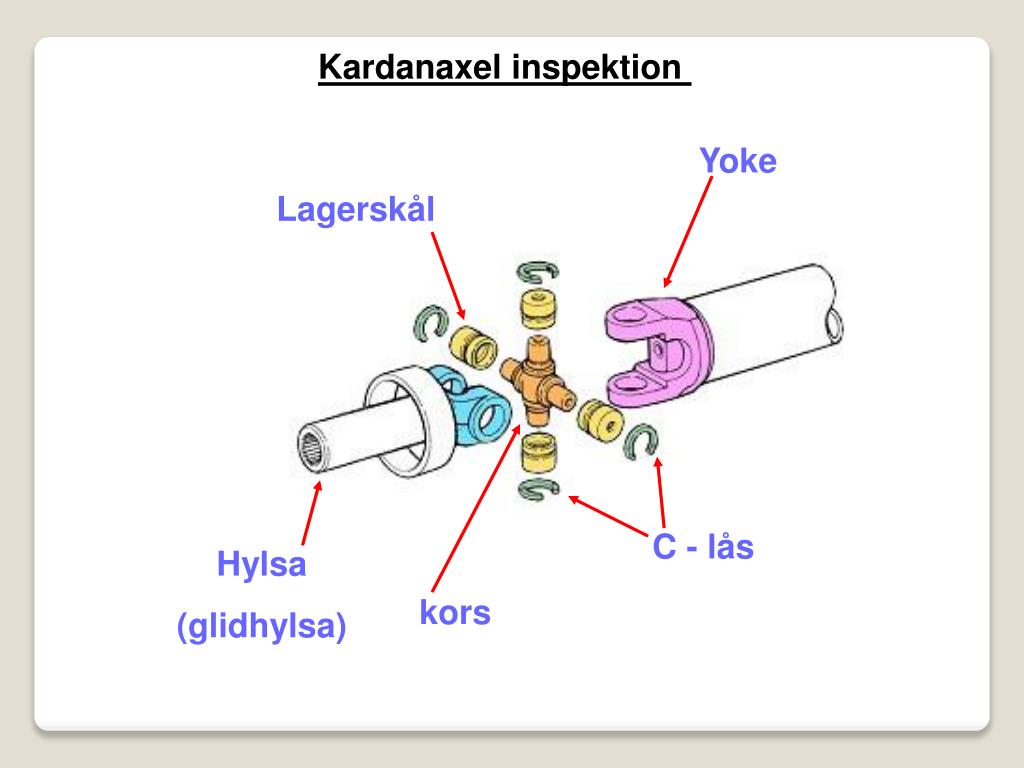 Kardanaxel inspektion

Yoke

Lagerskål

C - lås

Hylsa

(glidhylsa)

kors